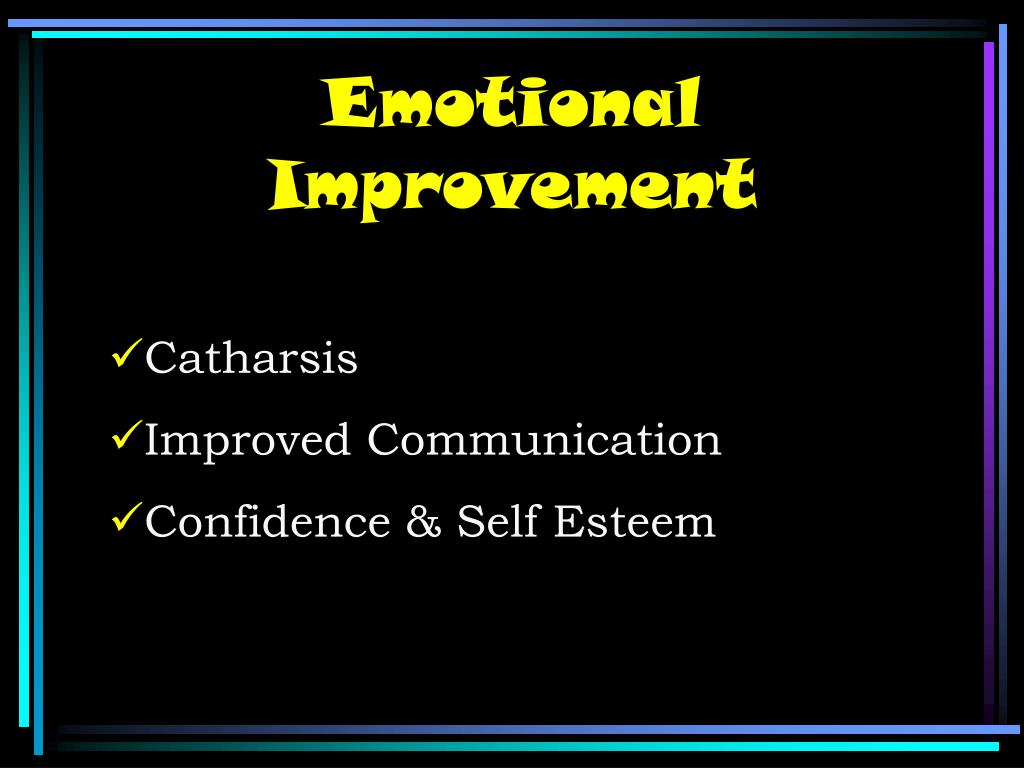 Emotional Improvement

✓Catharsis
✓Improved Communication
✓Confidence & Self Esteem